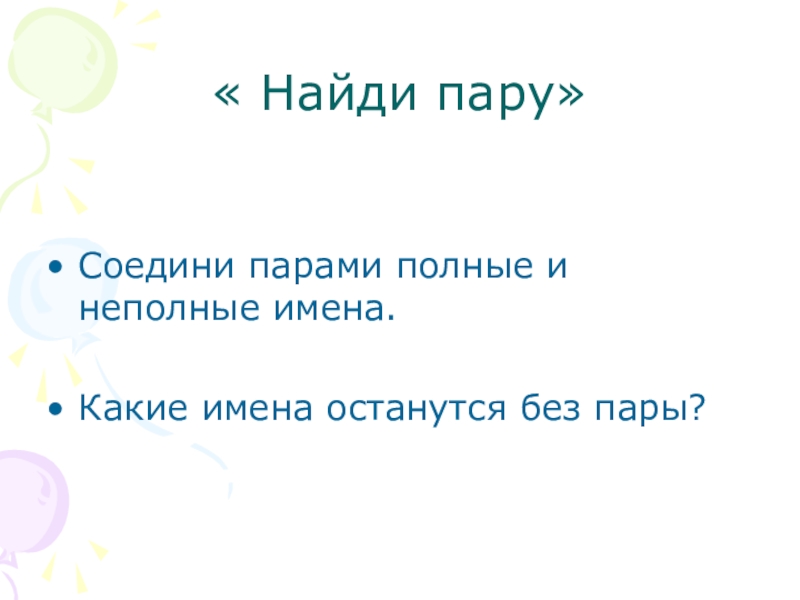 « Найди пару»

• Соедини парами полные и неполные имена.

• Какие имена останутся без пары?